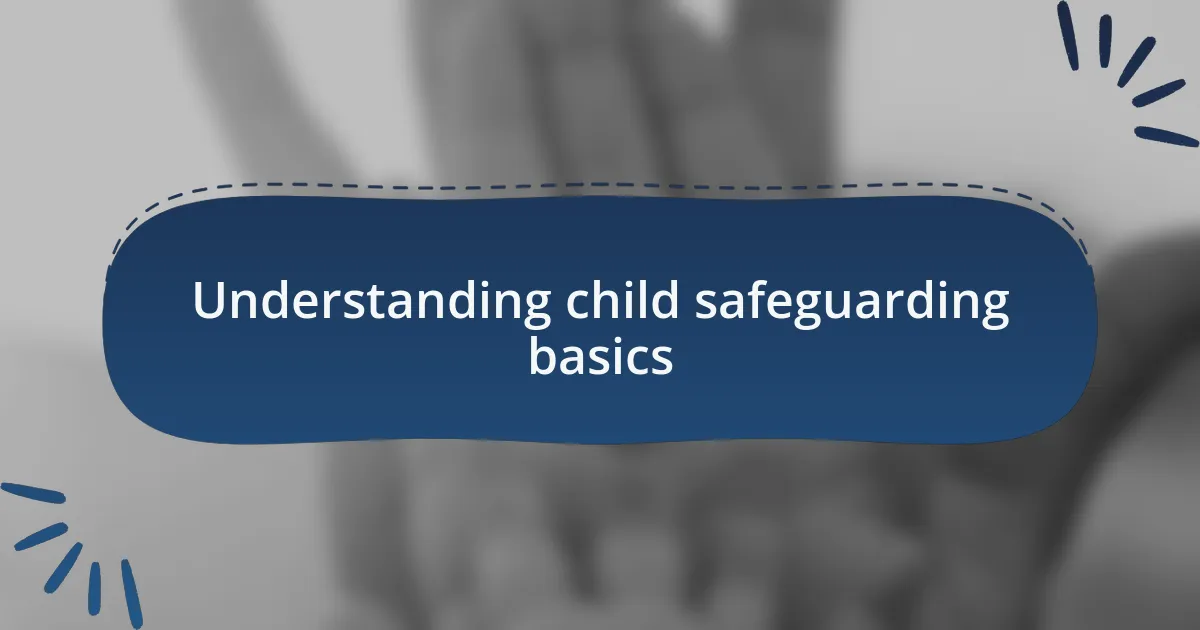 Understanding child safeguarding basics